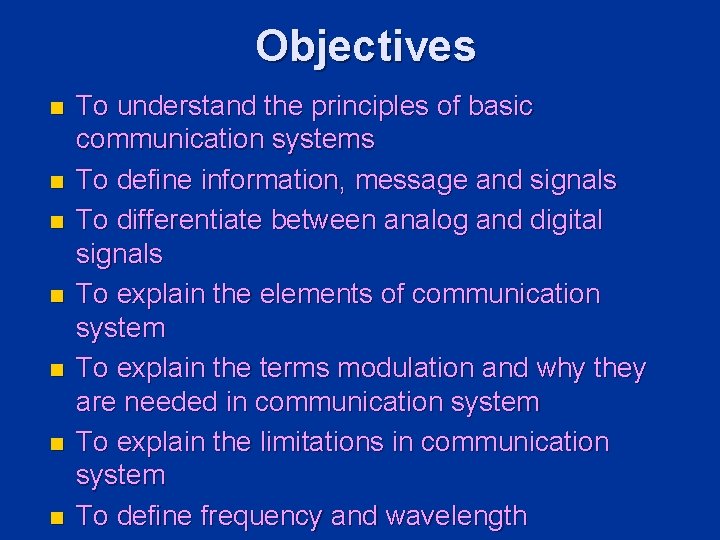 Objectives

- To understand the principles of basic communication systems
- To define information, message and signals
- To differentiate between analog and digital signals
- To explain the elements of communication system
- To explain the terms modulation and why they are needed in communication system
- To explain the limitations in communication system
- To define frequency and wavelength